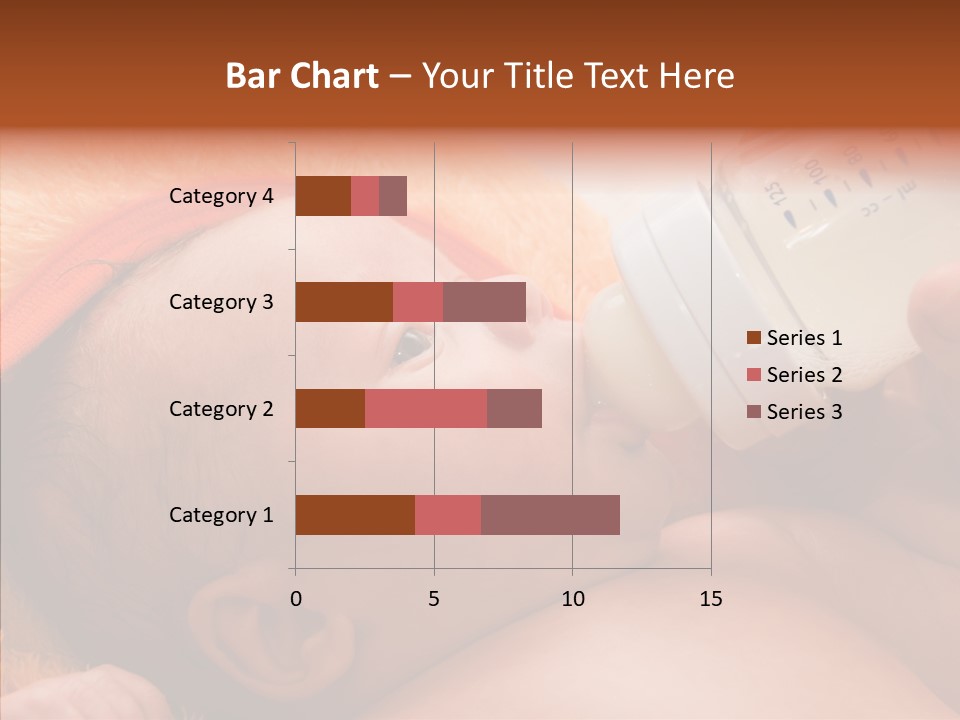 Bar Chart – Your Title Text Here

Category 4
Category 3
Category 2
Category 1

0
5
10
15

Series 1
Series 2
Series 3

125
100
80
ml
cc